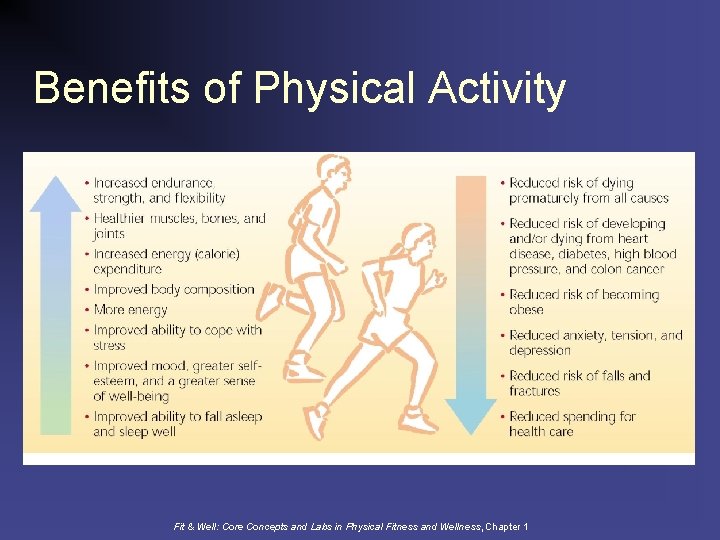 Benefits of Physical Activity

• Increased endurance, strength, and flexibility
• Healthier muscles, bones, and joints
• Increased energy (calorie) expenditure
• Improved body composition
• More energy
• Improved ability to cope with stress
• Improved mood, greater self-esteem, and a greater sense of well-being
• Improved ability to fall asleep and sleep well

• Reduced risk of dying prematurely from all causes
• Reduced risk of developing and/or dying from heart disease, diabetes, high blood pressure, and colon cancer
• Reduced risk of becoming obese
• Reduced anxiety, tension, and depression
• Reduced risk of falls and fractures
• Reduced spending for health care

Fit & Well: Core Concepts and Labs in Physical Fitness and Wellness, Chapter 1